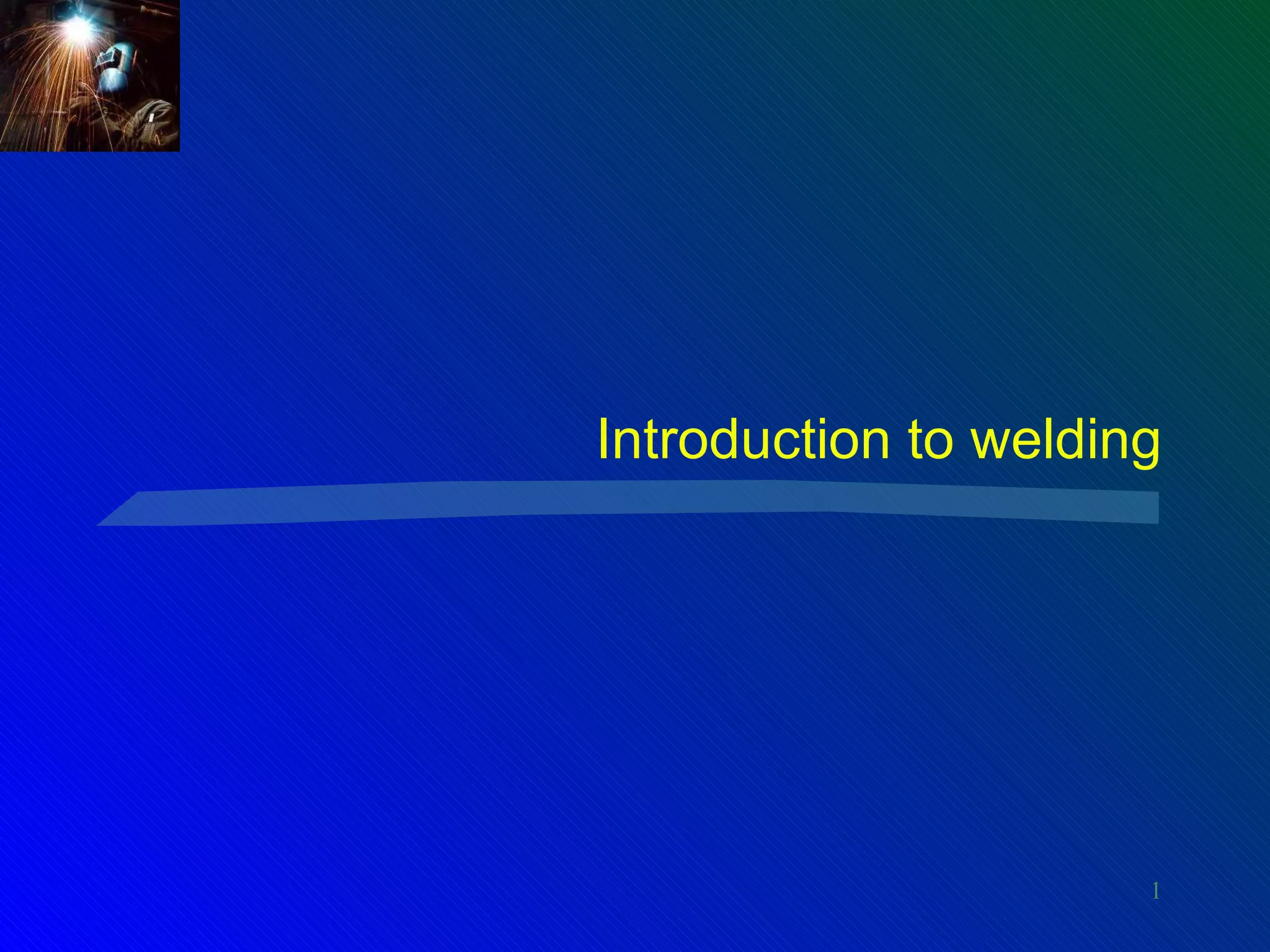 Introduction to welding

1